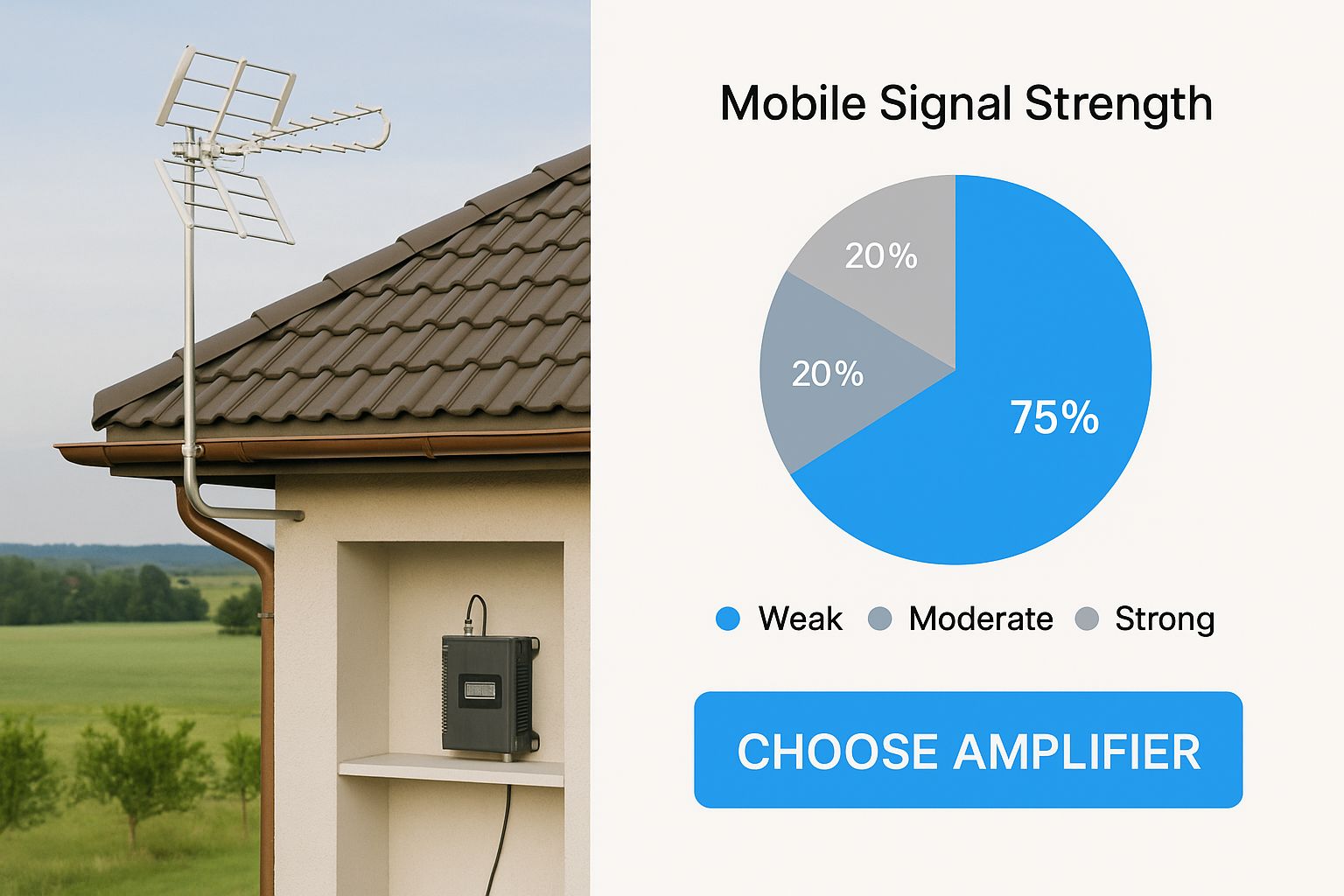 Mobile Signal Strength

20%

20%

75%

Weak Moderate Strong

CHOOSE AMPLIFIER